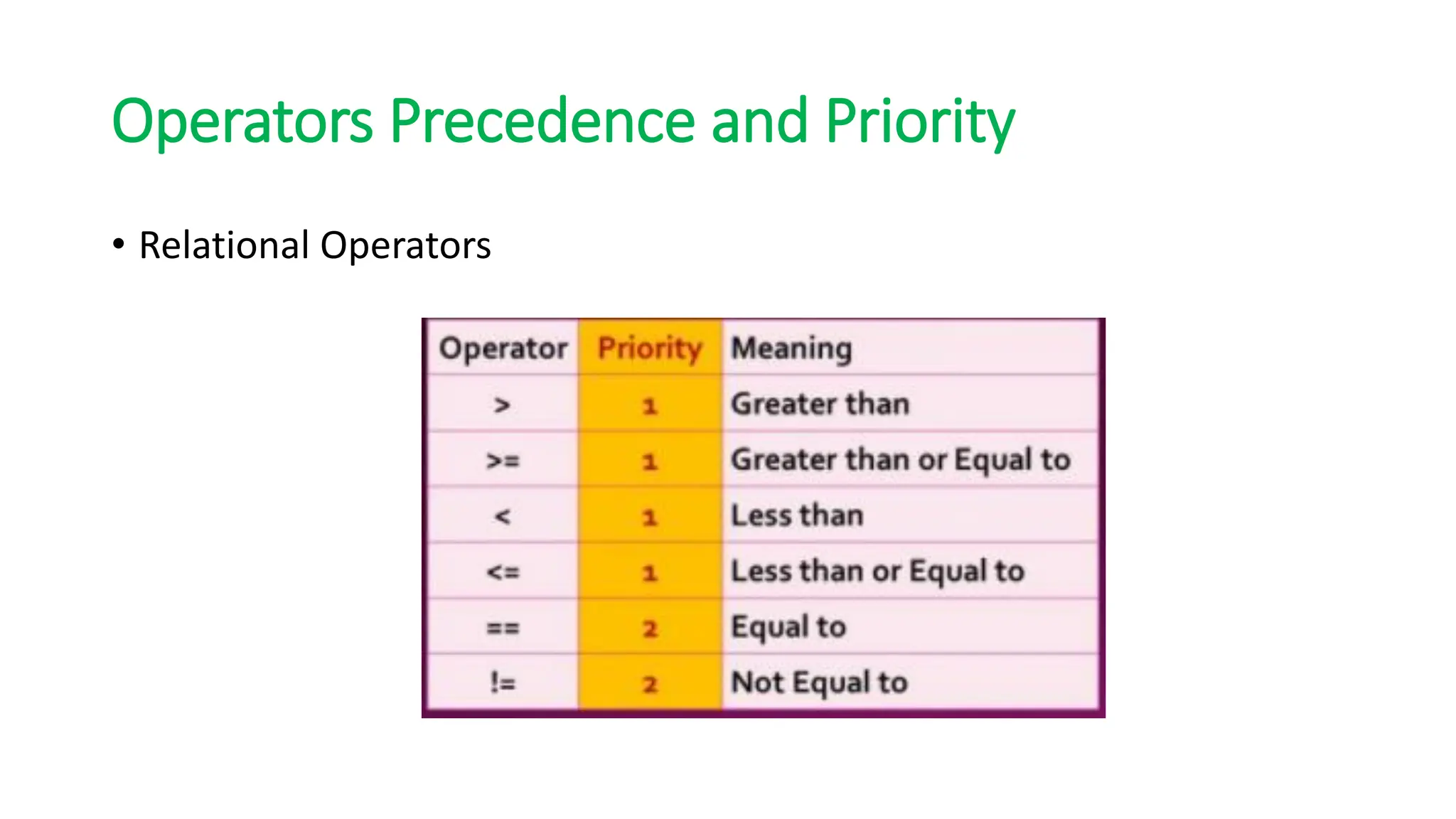 Operators Precedence and Priority

• Relational Operators

| Operator | Priority | Meaning |
|---|---|---|
| > | 1 | Greater than |
| >= | 1 | Greater than or Equal to |
| < | 1 | Less than |
| <= | 1 | Less than or Equal to |
| == | 2 | Equal to |
| != | 2 | Not Equal to |